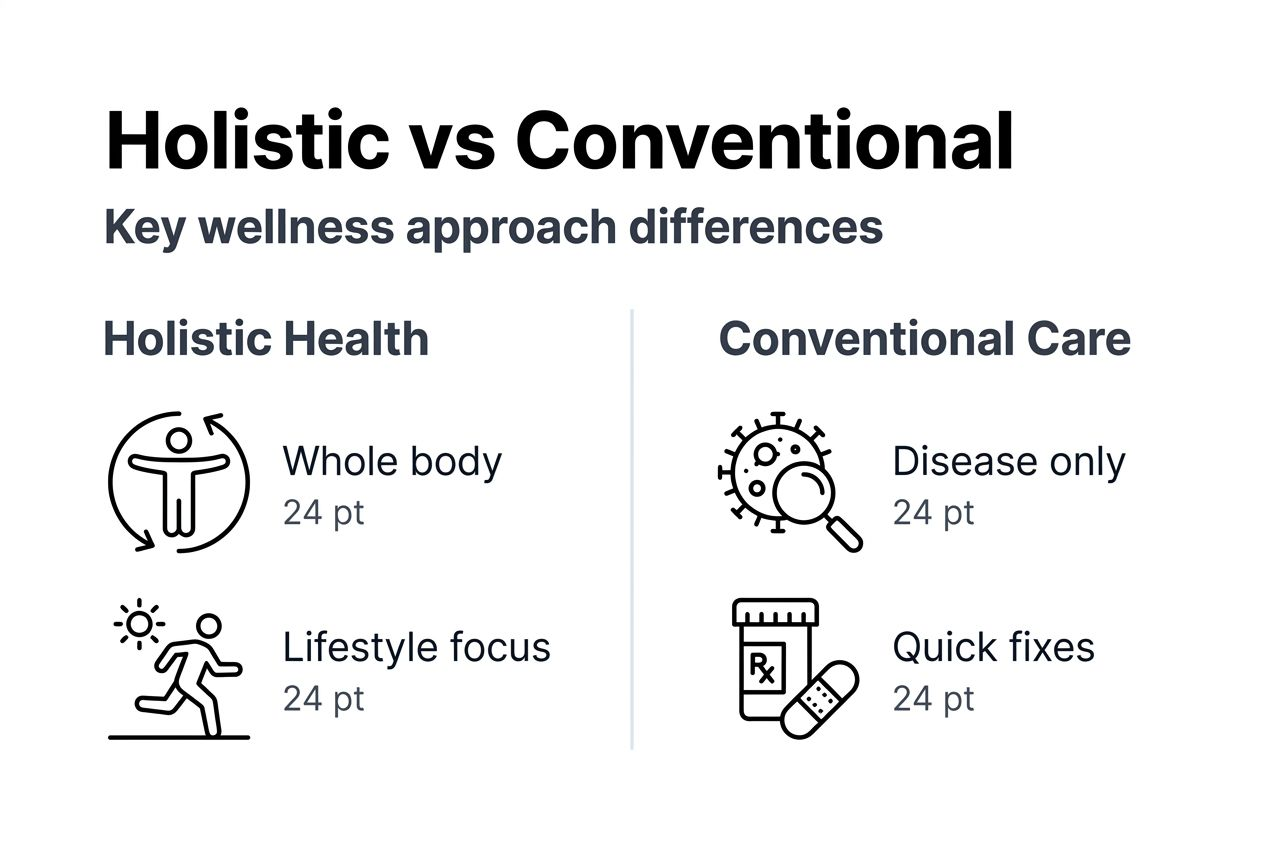 Holistic vs Conventional

Key wellness approach differences

Holistic Health

Whole body
24 pt

Lifestyle focus
24 pt

Conventional Care

Disease only
24 pt

Rx

Quick fixes
24 pt